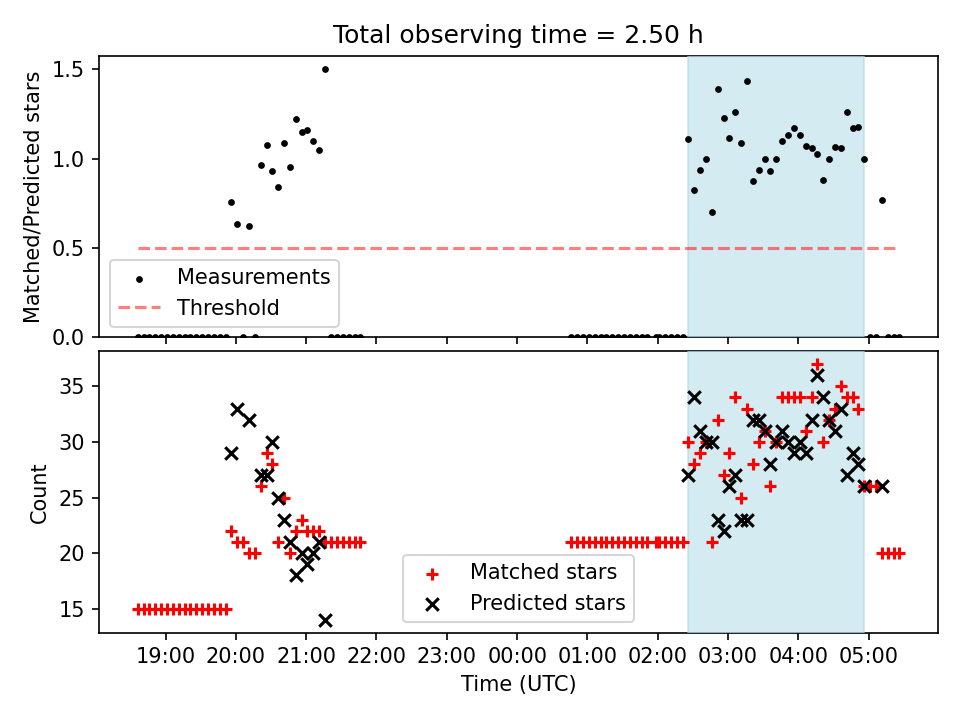 Total observing time = 2.50 h

Matched/Predicted stars

1.5
1.0
0.5
0.0

Measurements
Threshold

Count

35
30
25
20
15

Matched stars
Predicted stars

19:00 20:00 21:00 22:00 23:00 00:00 01:00 02:00 03:00 04:00 05:00

Time (UTC)